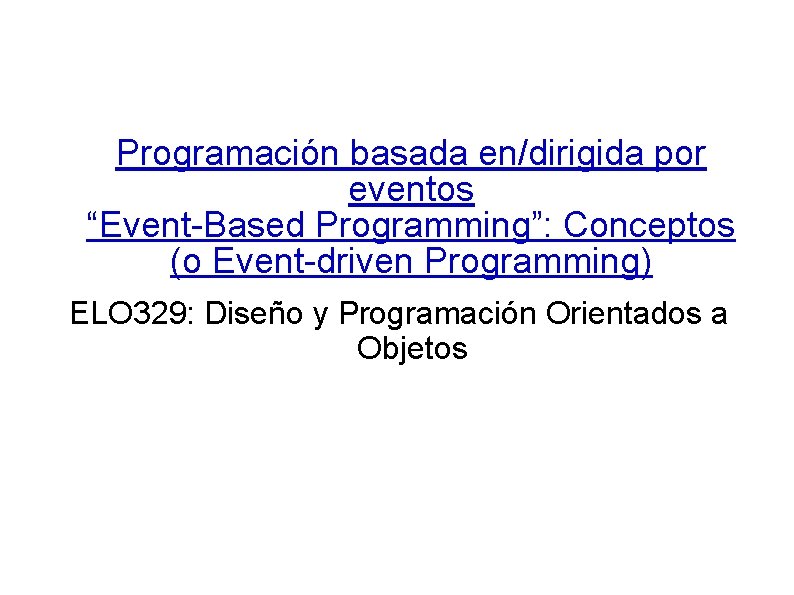 Programación basada en/dirigida por eventos
“Event-Based Programming”: Conceptos
(o Event-driven Programming)

ELO329: Diseño y Programación Orientados a Objetos